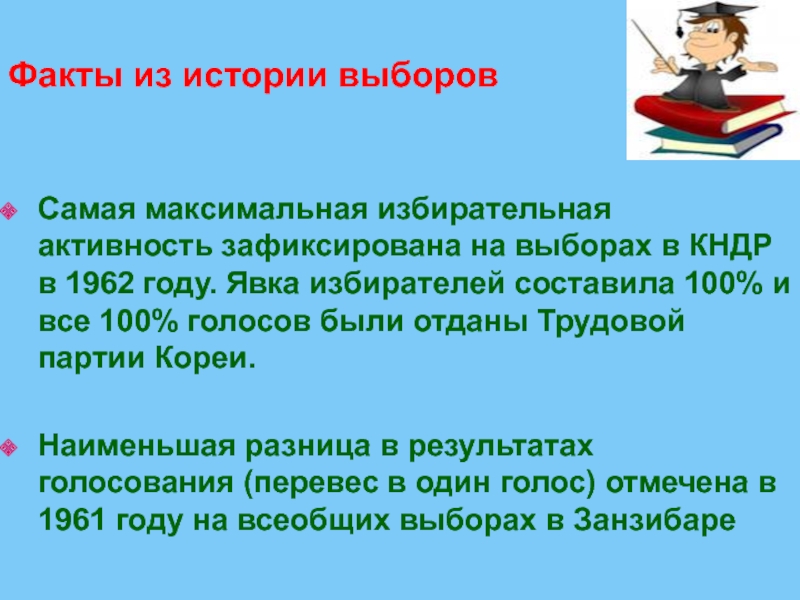 Факты из истории выборов

Самая максимальная избирательная активность зафиксирована на выборах в КНДР в 1962 году. Явка избирателей составила 100% и все 100% голосов были отданы Трудовой партии Кореи.

Наименьшая разница в результатах голосования (перевес в один голос) отмечена в 1961 году на всеобщих выборах в Занзибаре